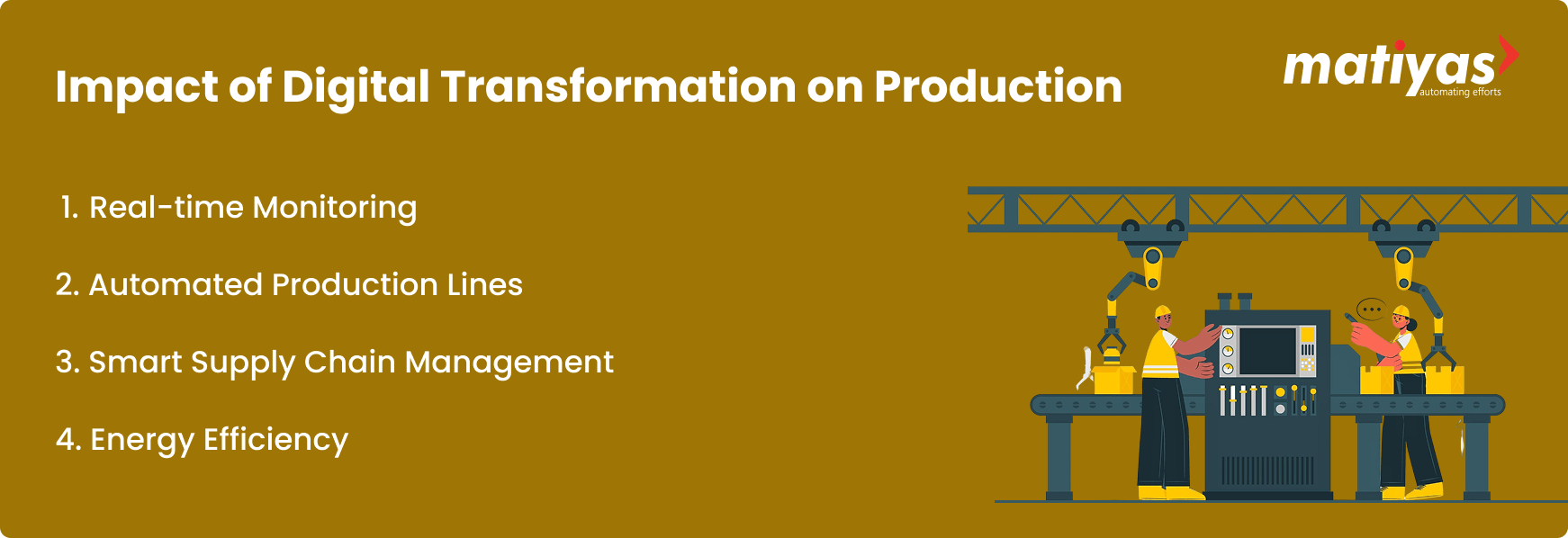 Impact of Digital Transformation on Production

matiyas
automating efforts

1. Real-time Monitoring

2. Automated Production Lines

3. Smart Supply Chain Management

4. Energy Efficiency